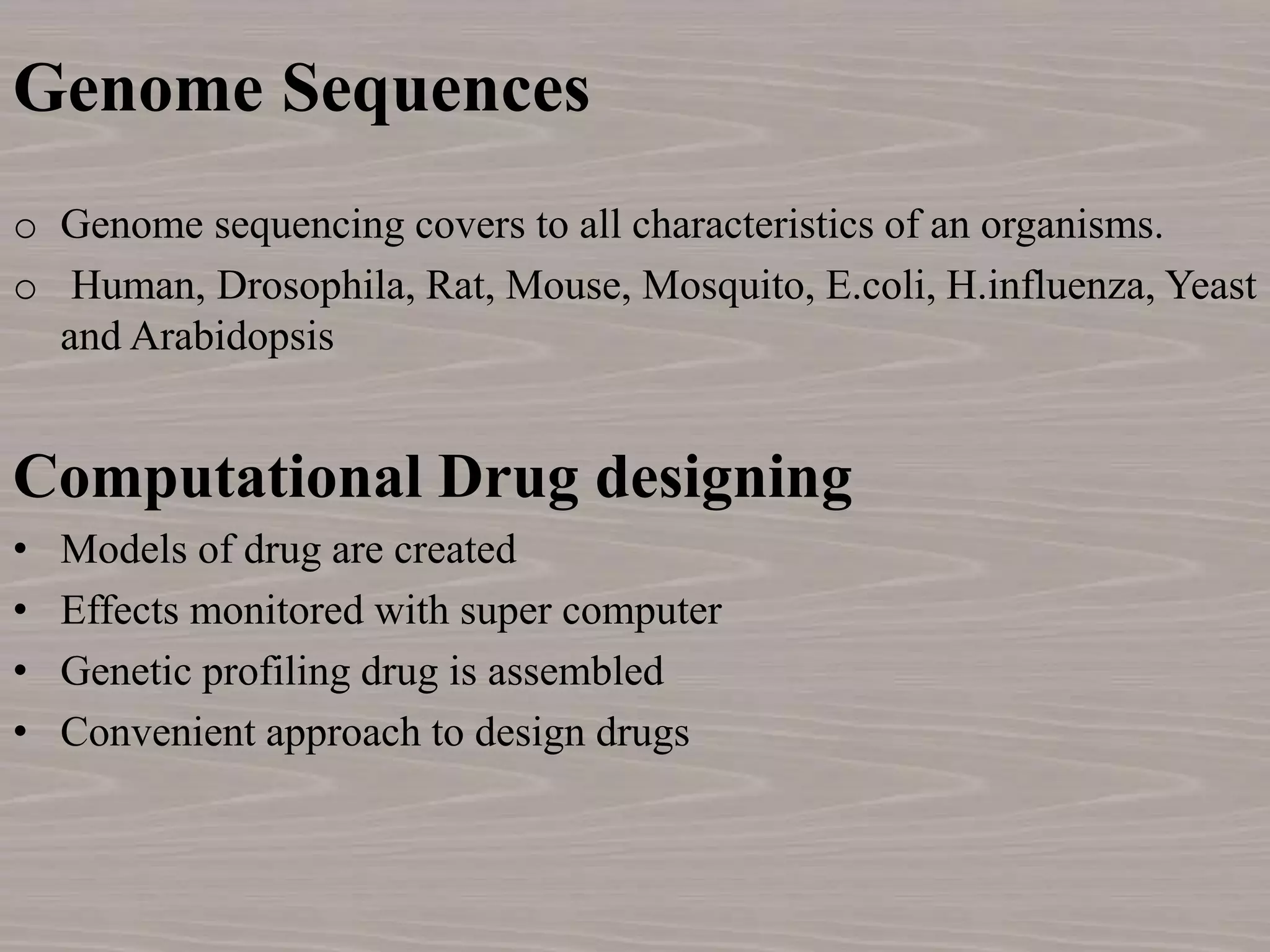 Genome Sequences

o Genome sequencing covers to all characteristics of an organisms.

o Human, Drosophila, Rat, Mouse, Mosquito, E.coli, H.influenza, Yeast and Arabidopsis

Computational Drug designing

• Models of drug are created

• Effects monitored with super computer

• Genetic profiling drug is assembled

• Convenient approach to design drugs